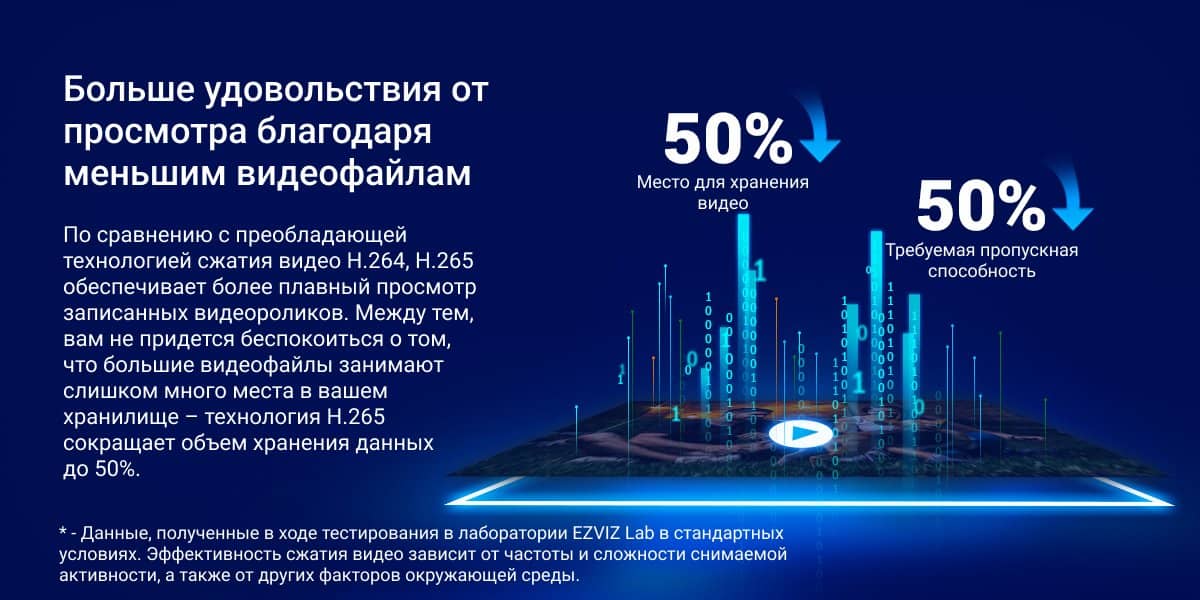 Больше удовольствия от просмотра благодаря меньшим видеофайлам

По сравнению с преобладающей технологией сжатия видео H.264, H.265 обеспечивает более плавный просмотр записанных видеороликов. Между тем, вам не придется беспокоиться о том, что большие видеофайлы занимают слишком много места в вашем хранилище – технология H.265 сокращает объем хранения данных до 50%.

50%
Место для хранения видео

50%
Требуемая пропускная способность

* - Данные, полученные в ходе тестирования в лаборатории EZVIZ Lab в стандартных условиях. Эффективность сжатия видео зависит от частоты и сложности снимаемой активности, а также от других факторов окружающей среды.